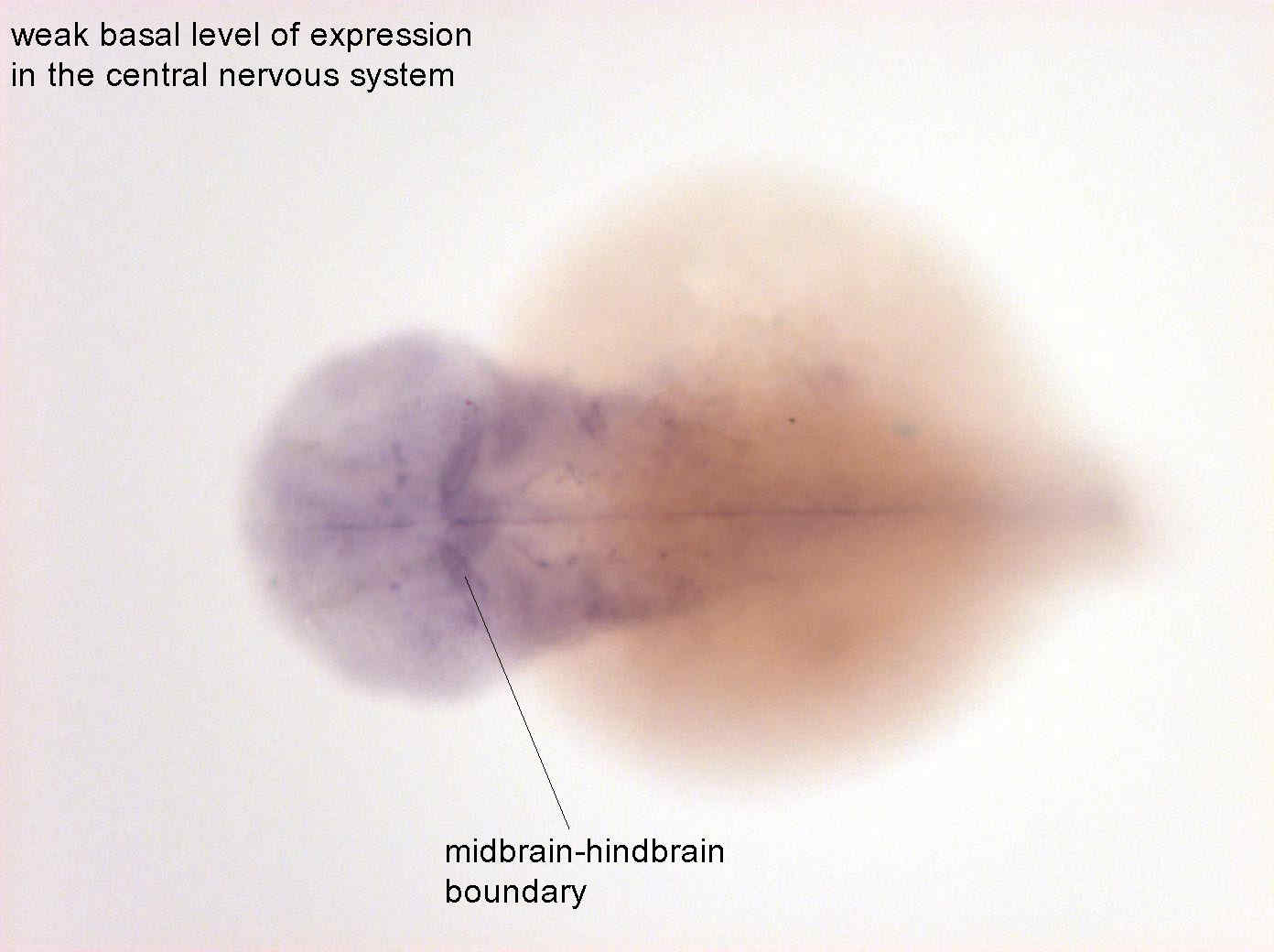 weak basal level of expression
in the central nervous system

midbrain-hindbrain
boundary